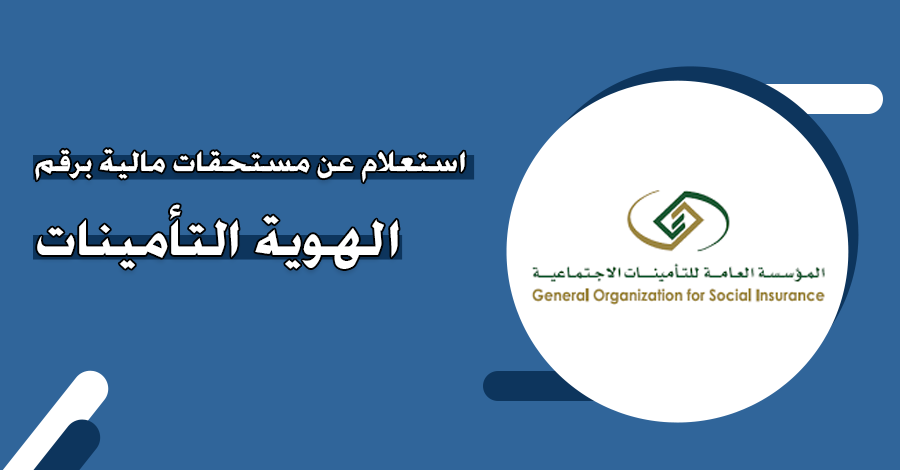 استعلام عن مستحقات مالية برقم

الهوية التأمينات

المؤسسة العامة للتأمينات الاجتماعية
General Organization for Social Insurance